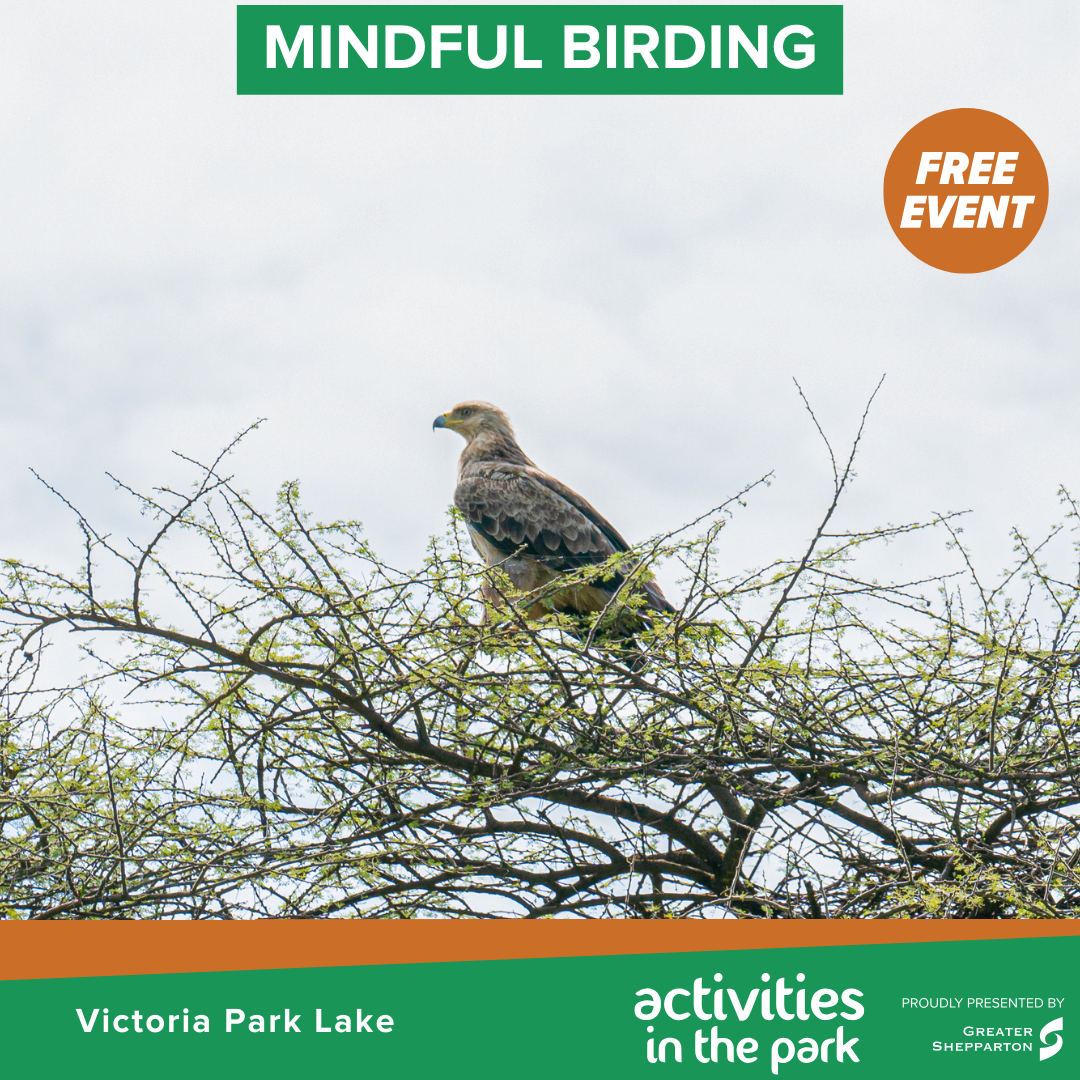 MINDFUL BIRDING

FREE EVENT

Victoria Park Lake

activities in the park

PROUDLY PRESENTED BY
GREATER
SHEPPARTON